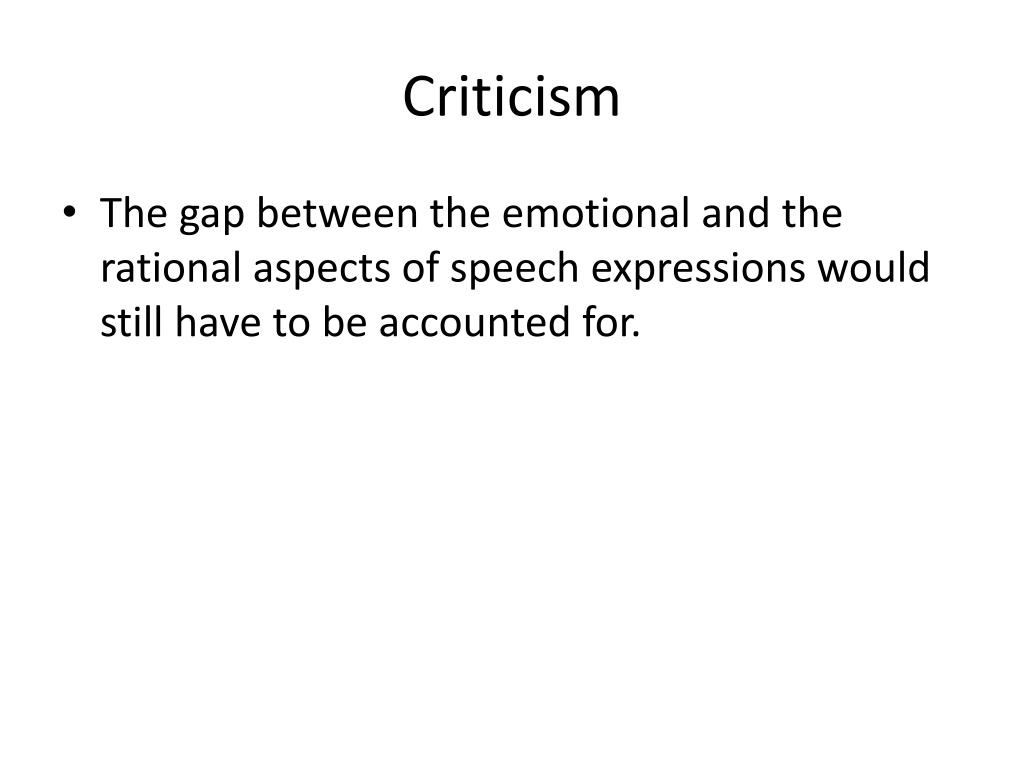 Criticism

• The gap between the emotional and the rational aspects of speech expressions would still have to be accounted for.